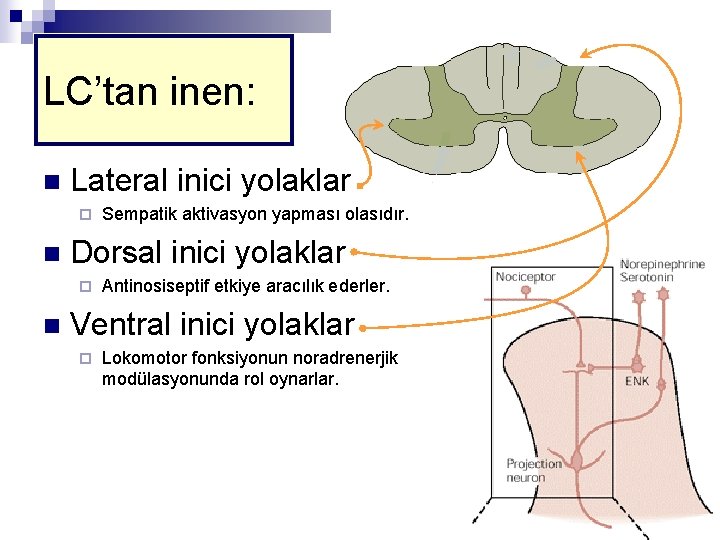 LC'tan inen:

Lateral inici yolaklar
Sempatik aktivasyon yapması olasıdır.

Dorsal inici yolaklar
Antinosiseptif etkiye aracılık ederler.

Ventral inici yolaklar
Lokomotor fonksiyonun noradrenerjik modülasyonunda rol oynarlar.

Nociceptor

Norepinephrine
Serotonin

ENK

Projection neuron